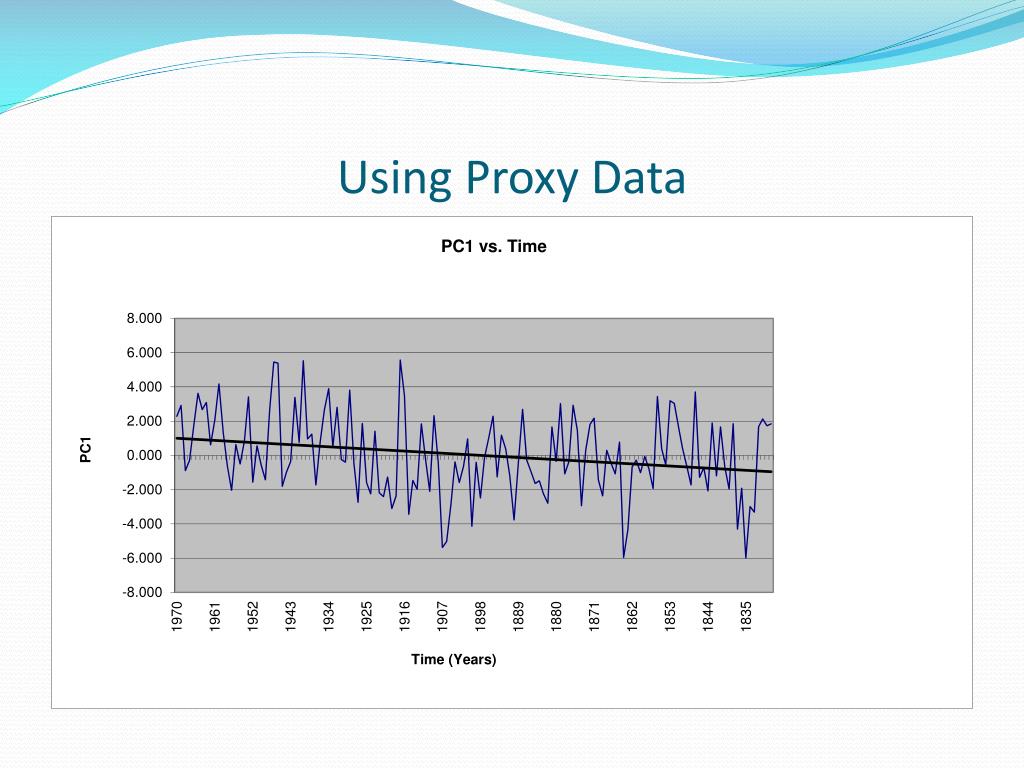 Using Proxy Data

PC1 vs. Time

8.000
6.000
4.000
2.000
0.000
-2.000
-4.000
-6.000
-8.000

PC1

1970
1961
1952
1943
1934
1925
1916
1907
1898
1889
1880
1871
1862
1853
1844
1835

Time (Years)